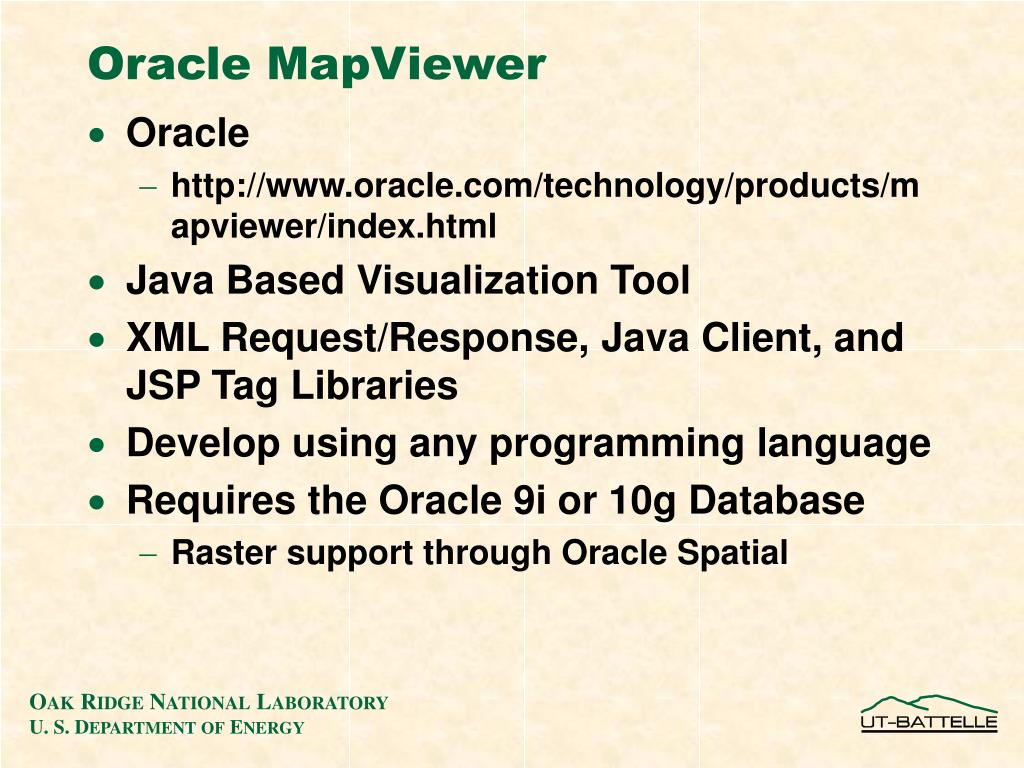 Oracle MapViewer

• Oracle
  – http://www.oracle.com/technology/products/mapviewer/index.html
• Java Based Visualization Tool
• XML Request/Response, Java Client, and JSP Tag Libraries
• Develop using any programming language
• Requires the Oracle 9i or 10g Database
  – Raster support through Oracle Spatial

OAK RIDGE NATIONAL LABORATORY
U. S. DEPARTMENT OF ENERGY

UT-BATTELLE